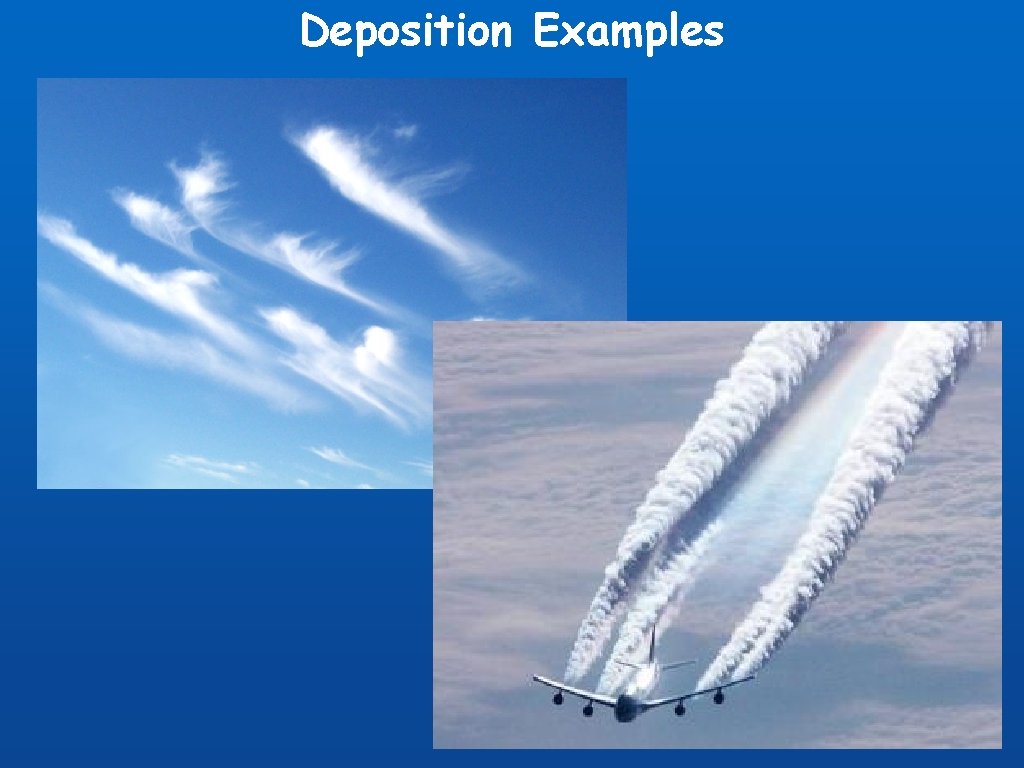 Deposition Examples